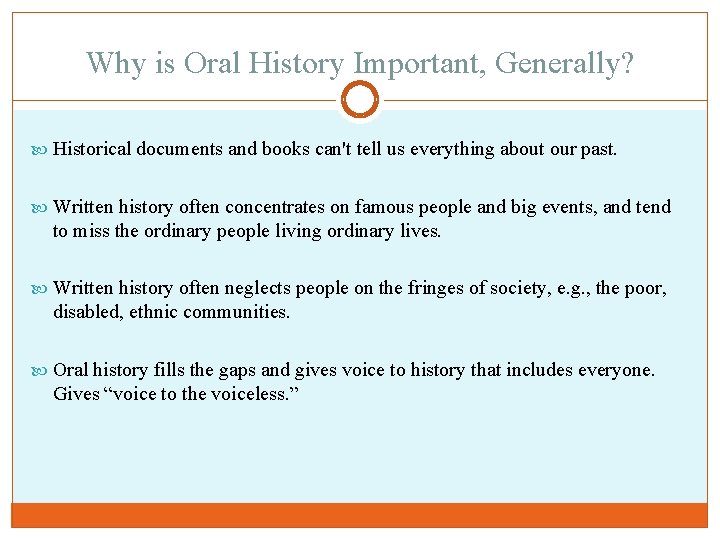 Why is Oral History Important, Generally?

Historical documents and books can't tell us everything about our past.

Written history often concentrates on famous people and big events, and tend to miss the ordinary people living ordinary lives.

Written history often neglects people on the fringes of society, e.g., the poor, disabled, ethnic communities.

Oral history fills the gaps and gives voice to history that includes everyone. Gives “voice to the voiceless.”